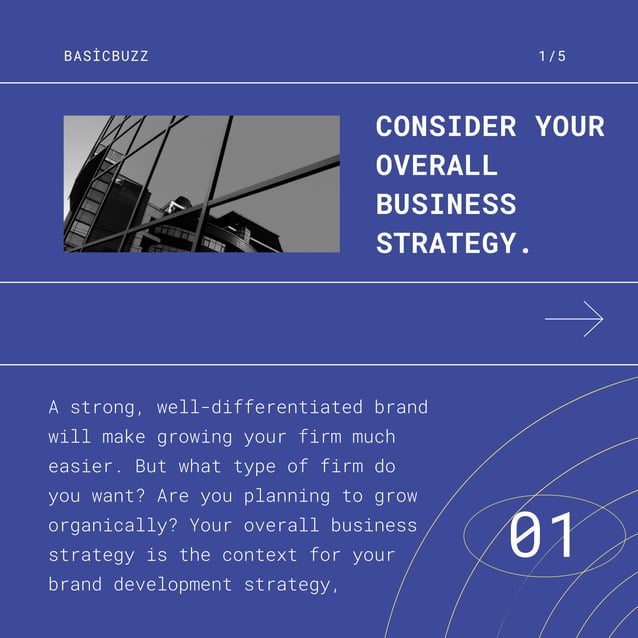 BASİCBUZZ

1/5

CONSIDER YOUR OVERALL BUSINESS STRATEGY.

A strong, well-differentiated brand will make growing your firm much easier. But what type of firm do you want? Are you planning to grow organically? Your overall business strategy is the context for your brand development strategy,

01